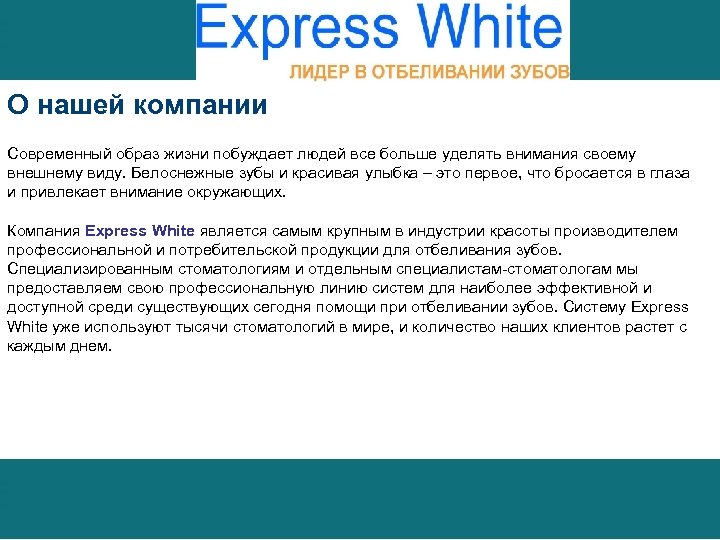 Express White
ЛИДЕР В ОТБЕЛИВАНИИ ЗУБОВ

О нашей компании

Современный образ жизни побуждает людей все больше уделять внимания своему внешнему виду. Белоснежные зубы и красивая улыбка – это первое, что бросается в глаза и привлекает внимание окружающих.

Компания Express White является самым крупным в индустрии красоты производителем профессиональной и потребительской продукции для отбеливания зубов. Специализированным стоматологиям и отдельным специалистам-стоматологам мы предоставляем свою профессиональную линию систем для наиболее эффективной и доступной среди существующих сегодня помощи при отбеливании зубов. Систему Express White уже используют тысячи стоматологий в мире, и количество наших клиентов растет с каждым днем.